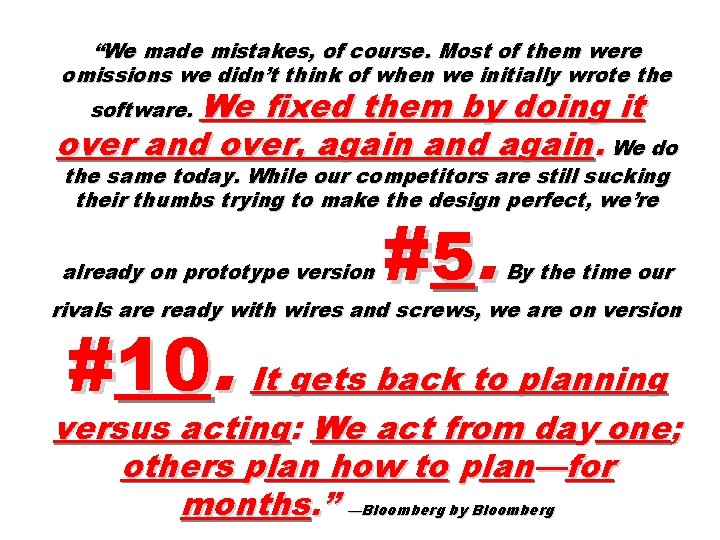 “We made mistakes, of course. Most of them were omissions we didn’t think of when we initially wrote the software. We fixed them by doing it over and over, again and again. We do the same today. While our competitors are still sucking their thumbs trying to make the design perfect, we’re already on prototype version #5. By the time our rivals are ready with wires and screws, we are on version #10. It gets back to planning versus acting: We act from day one; others plan how to plan—for months.” —Bloomberg by Bloomberg